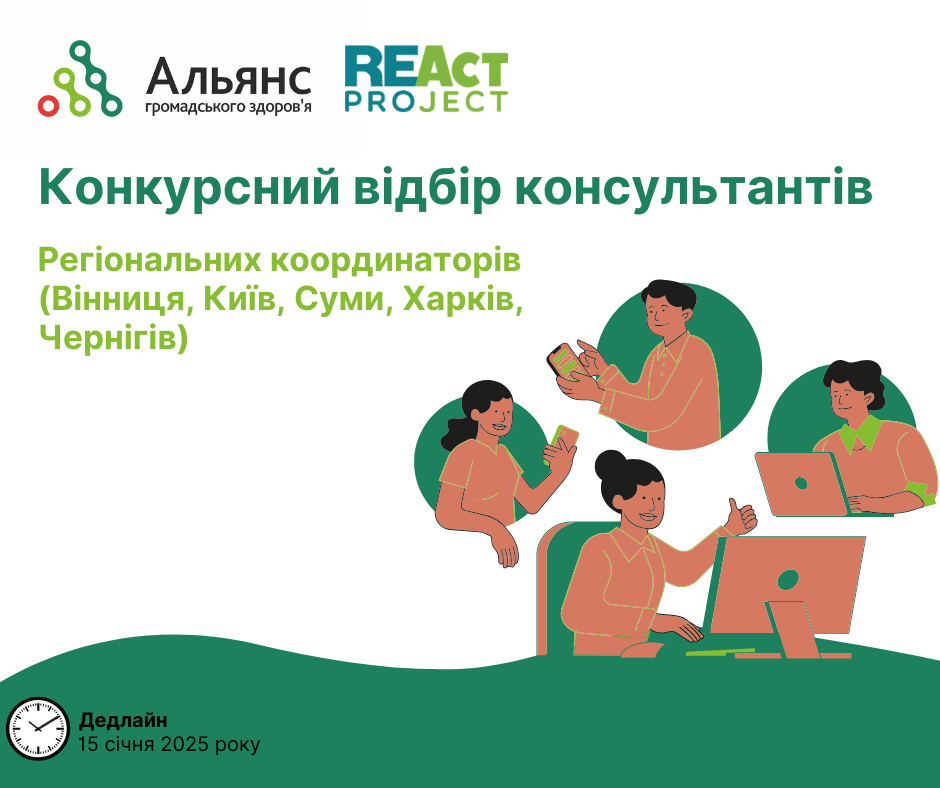 Альянс громадського здоров'я

REAct PROJECT

Конкурсний відбір консультантів

Регіональних координаторів (Вінниця, Київ, Суми, Харків, Чернігів)

Дедлайн
15 січня 2025 року